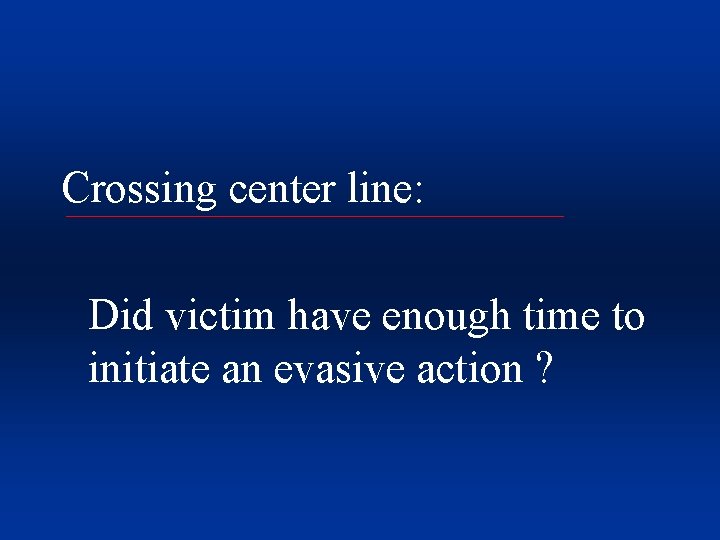 Crossing center line:

Did victim have enough time to initiate an evasive action ?